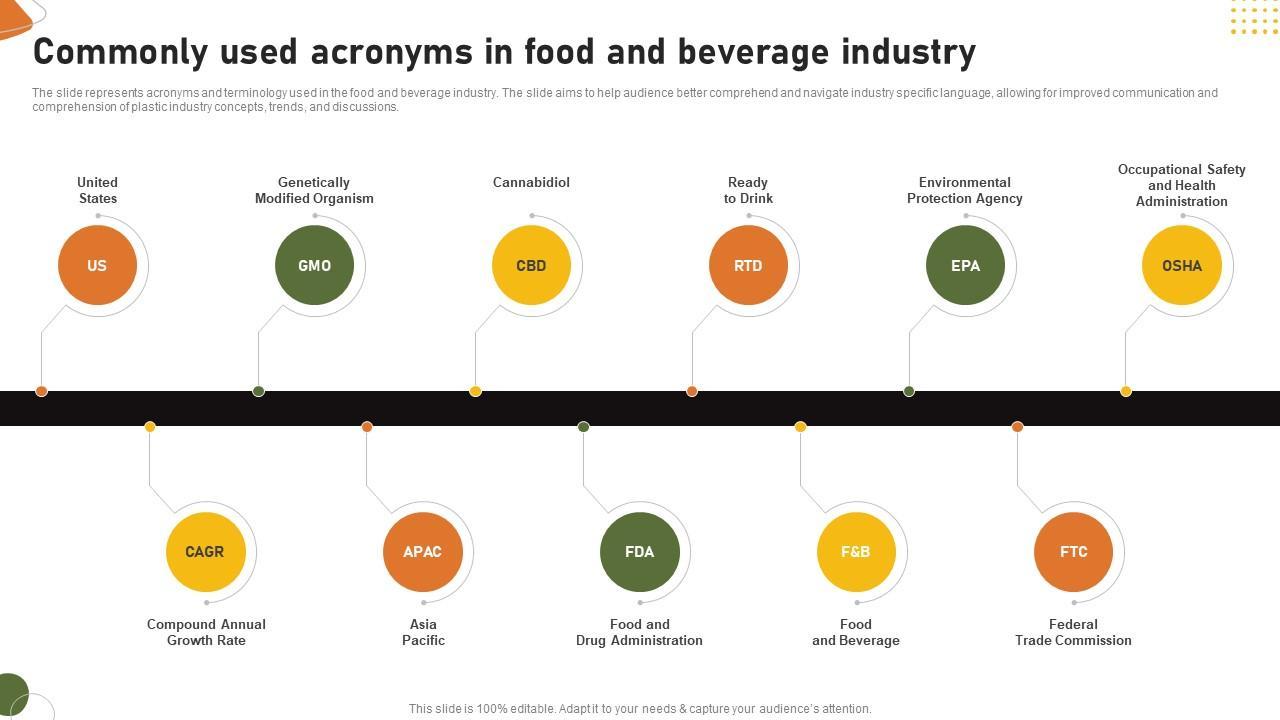 Commonly used acronyms in food and beverage industry

The slide represents acronyms and terminology used in the food and beverage industry. The slide aims to help audience better comprehend and navigate industry specific language, allowing for improved communication and comprehension of plastic industry concepts, trends, and discussions.

United States

US

Genetically Modified Organism

GMO

Cannabidiol

CBD

Ready to Drink

RTD

Environmental Protection Agency

EPA

Occupational Safety and Health Administration

OSHA

CAGR

Compound Annual Growth Rate

APAC

Asia Pacific

FDA

Food and Drug Administration

F&B

Food and Beverage

FTC

Federal Trade Commission

This slide is 100% editable. Adapt it to your needs & capture your audience's attention.